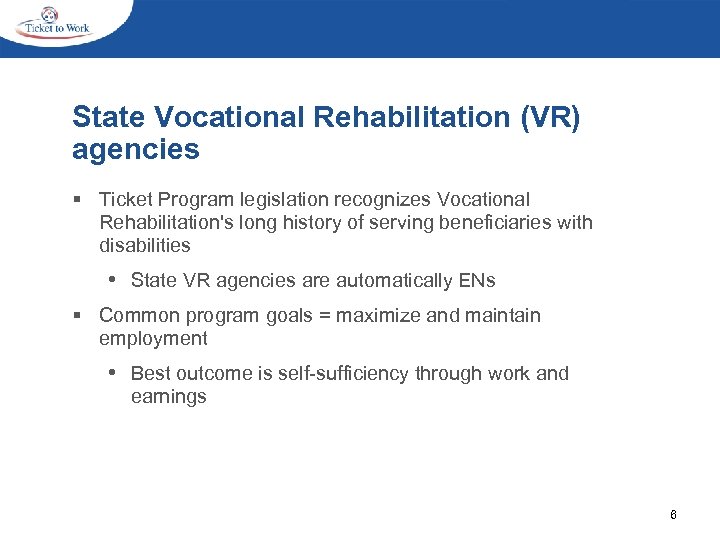 Ticket to Work

State Vocational Rehabilitation (VR) agencies

▪ Ticket Program legislation recognizes Vocational Rehabilitation's long history of serving beneficiaries with disabilities

• State VR agencies are automatically ENs

▪ Common program goals = maximize and maintain employment

• Best outcome is self-sufficiency through work and earnings

6